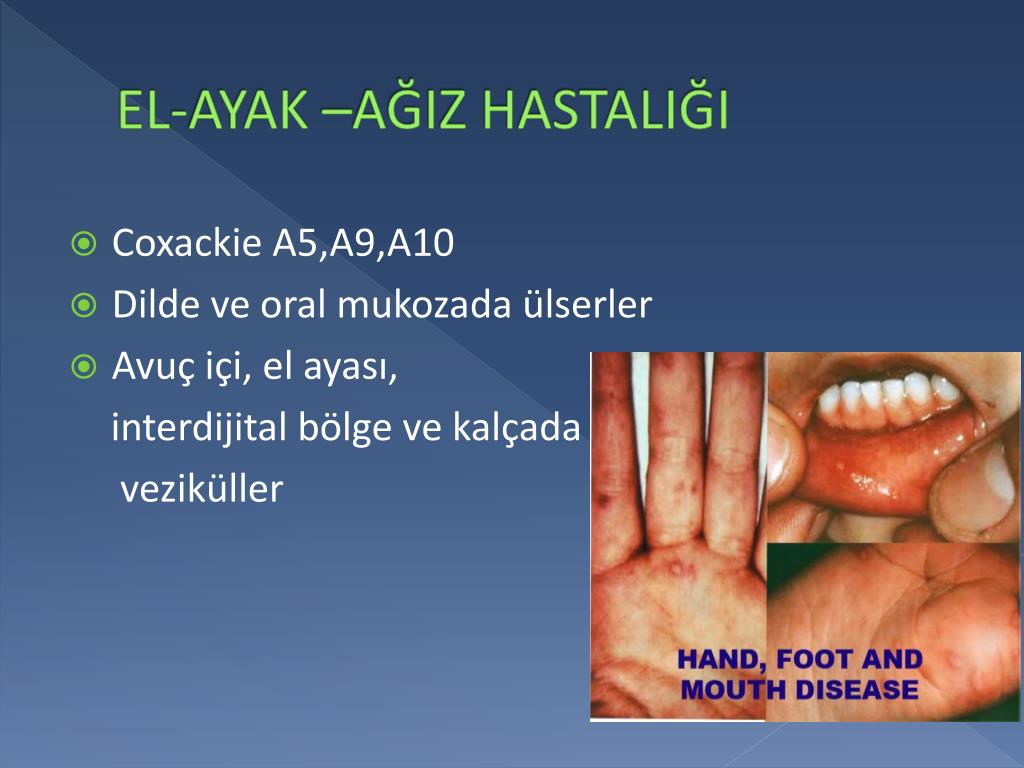 EL-AYAK –AĞIZ HASTALIĞI

Coxackie A5,A9,A10

Dilde ve oral mukozada ülserler

Avuç içi, el ayası, interdijital bölge ve kalçada veziküller

HAND, FOOT AND MOUTH DISEASE